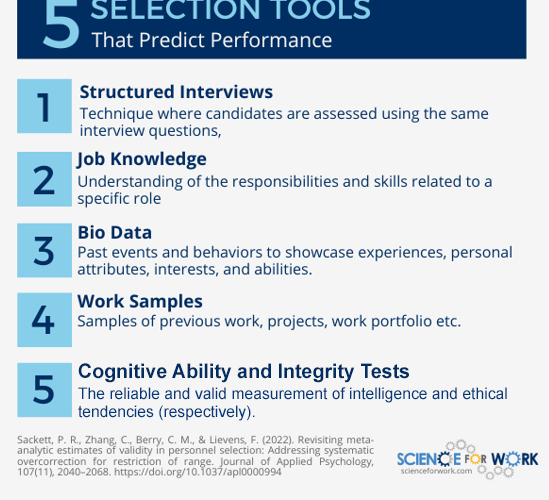 5 SELECTION TOOLS
That Predict Performance

1
Structured Interviews
Technique where candidates are assessed using the same interview questions,

2
Job Knowledge
Understanding of the responsibilities and skills related to a specific role

3
Bio Data
Past events and behaviors to showcase experiences, personal attributes, interests, and abilities.

4
Work Samples
Samples of previous work, projects, work portfolio etc.

5
Cognitive Ability and Integrity Tests
The reliable and valid measurement of intelligence and ethical tendencies (respectively).

Sackett, P. R., Zhang, C., Berry, C. M., & Lievens, F. (2022). Revisiting meta-analytic estimates of validity in personnel selection: Addressing systematic overcorrection for restriction of range. Journal of Applied Psychology, 107(11), 2040–2068. https://doi.org/10.1037/apl0000994

SCIENCE FOR WORK
scienceforwork.com